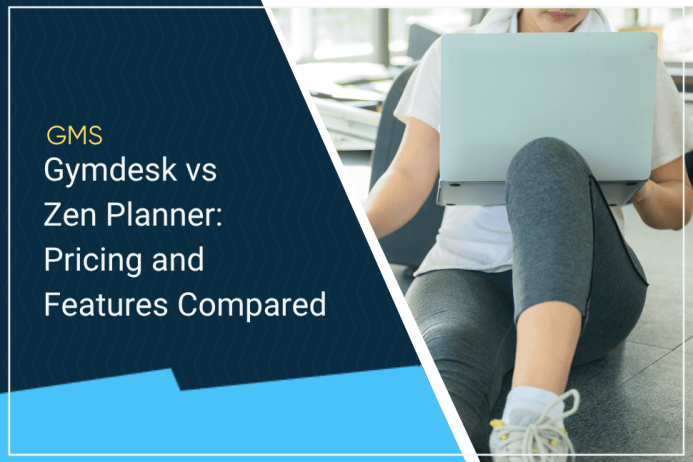 GMS
Gymdesk vs Zen Planner: Pricing and Features Compared